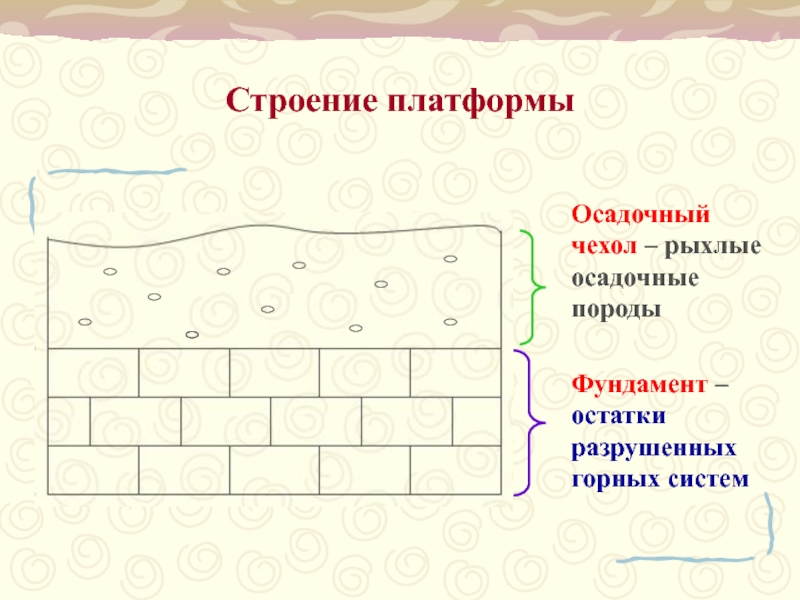 Строение платформы

Осадочный чехол – рыхлые осадочные породы

Фундамент – остатки разрушенных горных систем